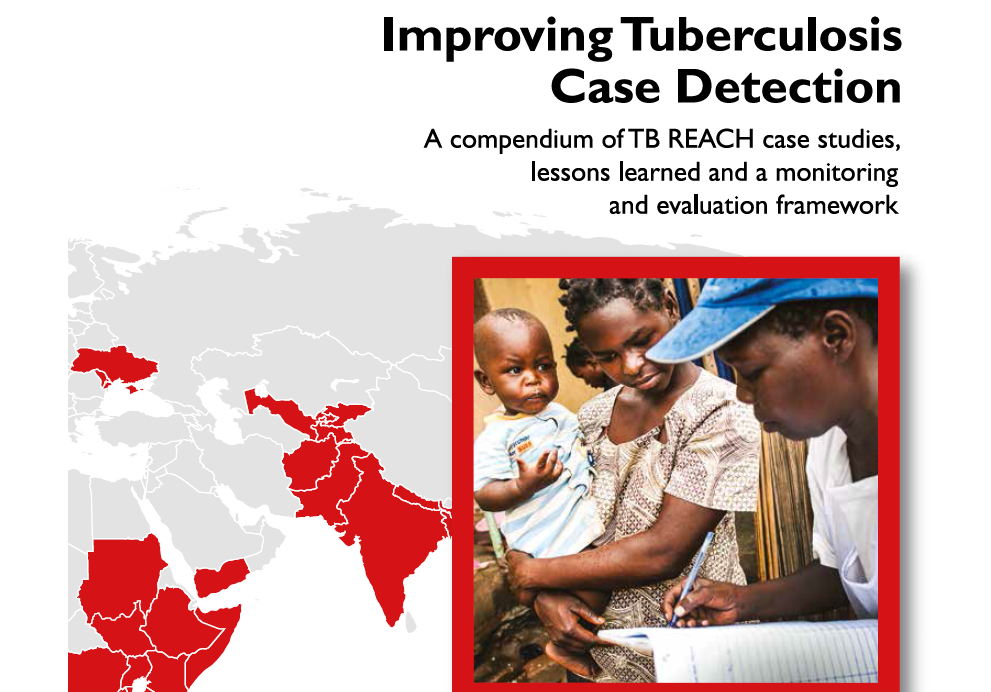 Improving Tuberculosis Case Detection

A compendium of TB REACH case studies, lessons learned and a monitoring and evaluation framework